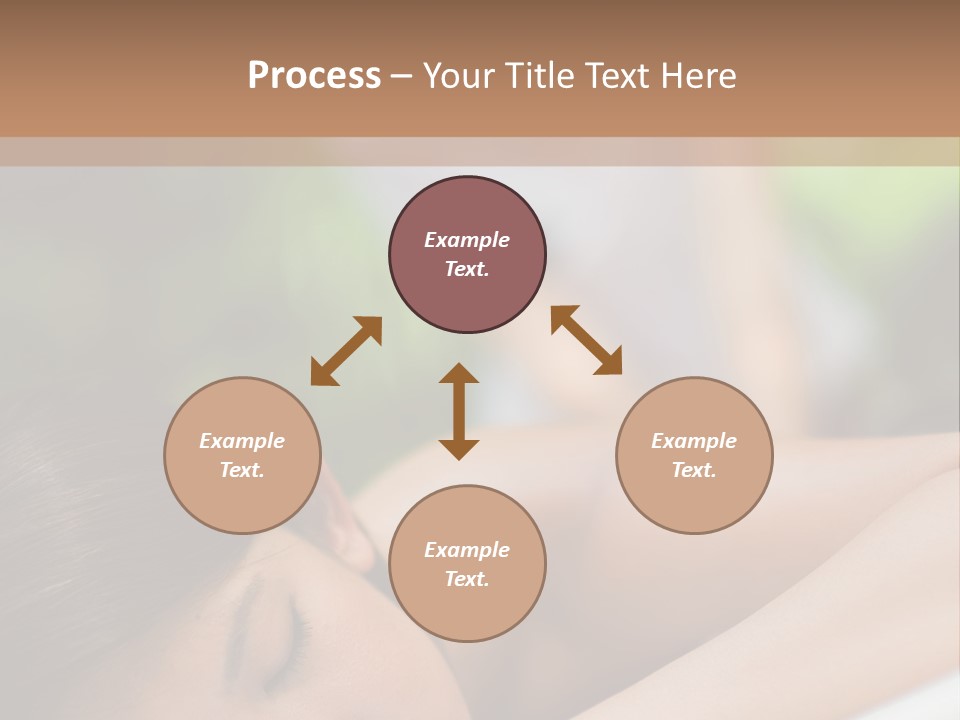 Process – Your Title Text Here

Example Text.

Example Text.

Example Text.

Example Text.